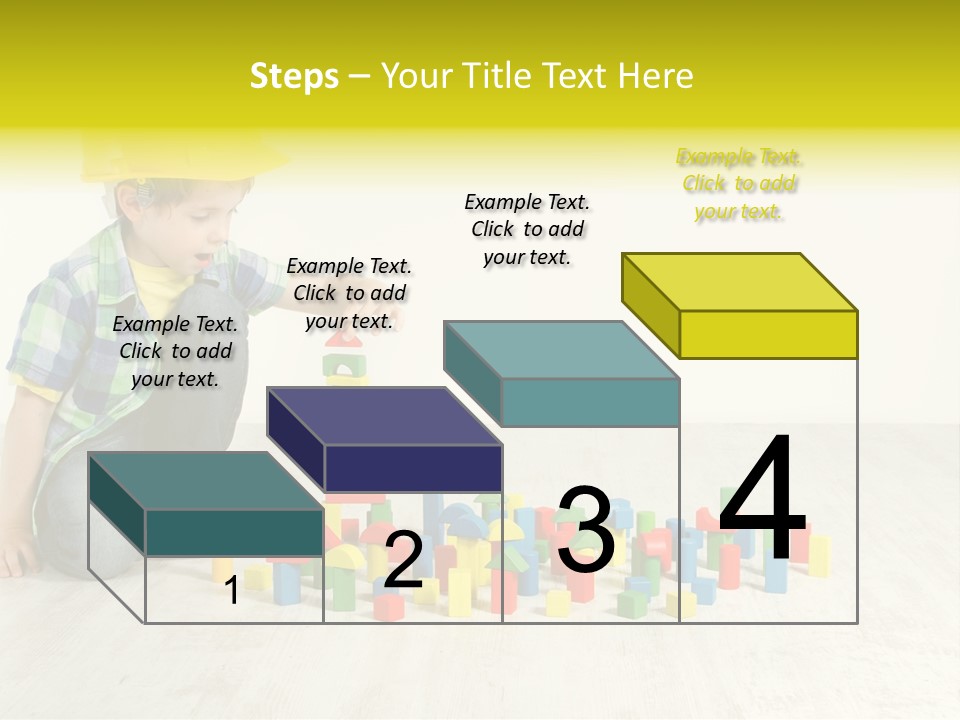 Steps – Your Title Text Here

Example Text. Click to add your text.

Example Text. Click to add your text.

Example Text. Click to add your text.

Example Text. Click to add your text.

1

2

3

4